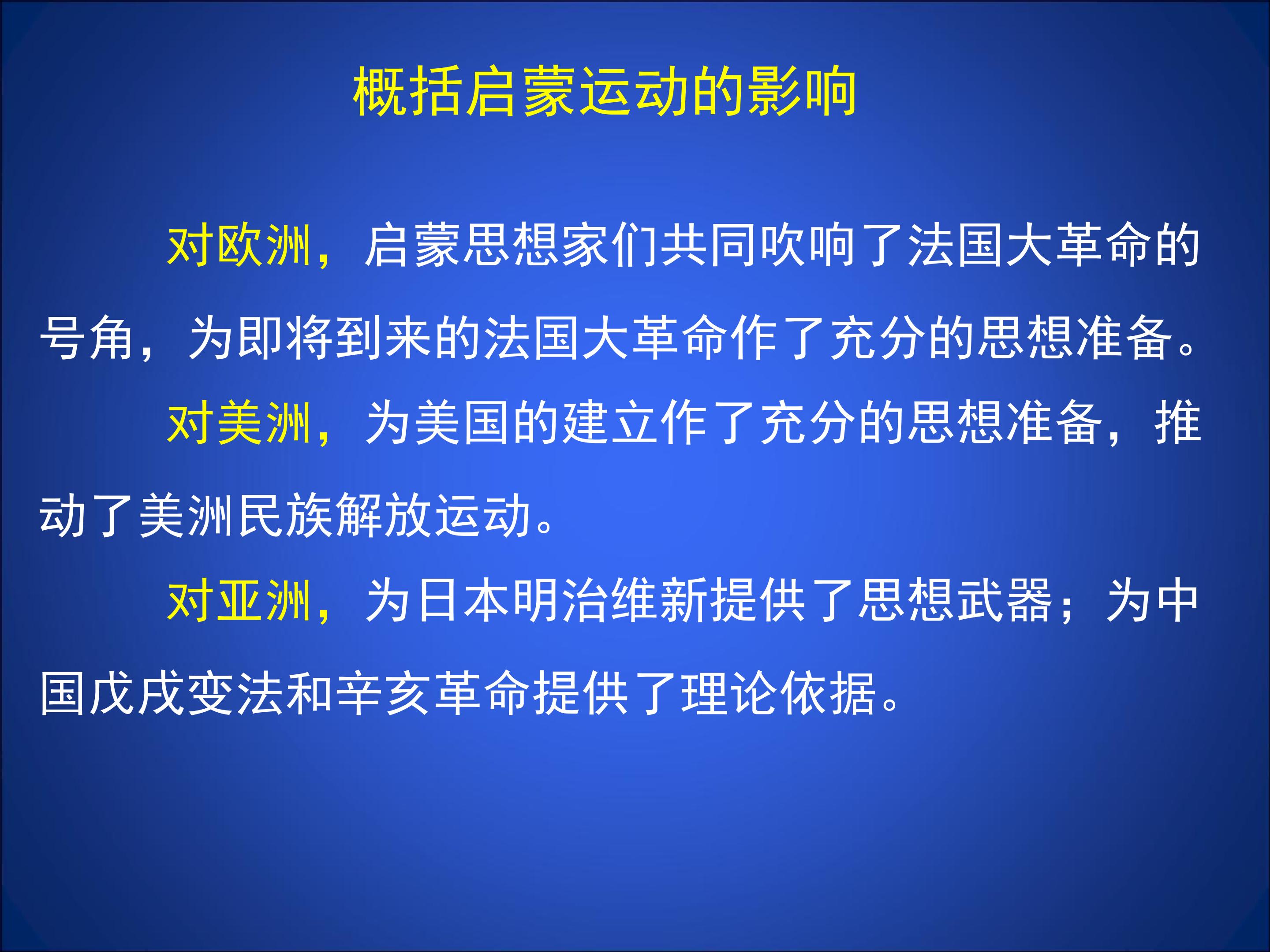 概括启蒙运动的影响

对欧洲，启蒙思想家们共同吹响了法国大革命的号角，为即将到来的法国大革命作了充分的思想准备。

对美洲，为美国的建立作了充分的思想准备，推动了美洲民族解放运动。

对亚洲，为日本明治维新提供了思想武器；为中国戊戌变法和辛亥革命提供了理论依据。